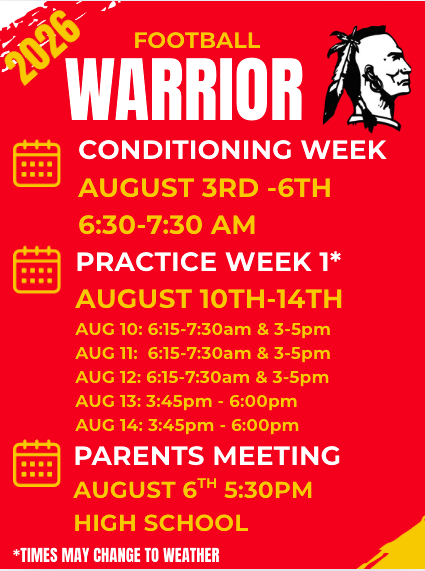 2026

FOOTBALL

WARRIOR

CONDITIONING WEEK

AUGUST 3RD -6TH

6:30-7:30 AM

PRACTICE WEEK 1*

AUGUST 10TH-14TH

AUG 10: 6:15-7:30am & 3-5pm

AUG 11: 6:15-7:30am & 3-5pm

AUG 12: 6:15-7:30am & 3-5pm

AUG 13: 3:45pm - 6:00pm

AUG 14: 3:45pm - 6:00pm

PARENTS MEETING

AUGUST 6$^{TH}$ 5:30PM

HIGH SCHOOL

*TIMES MAY CHANGE TO WEATHER